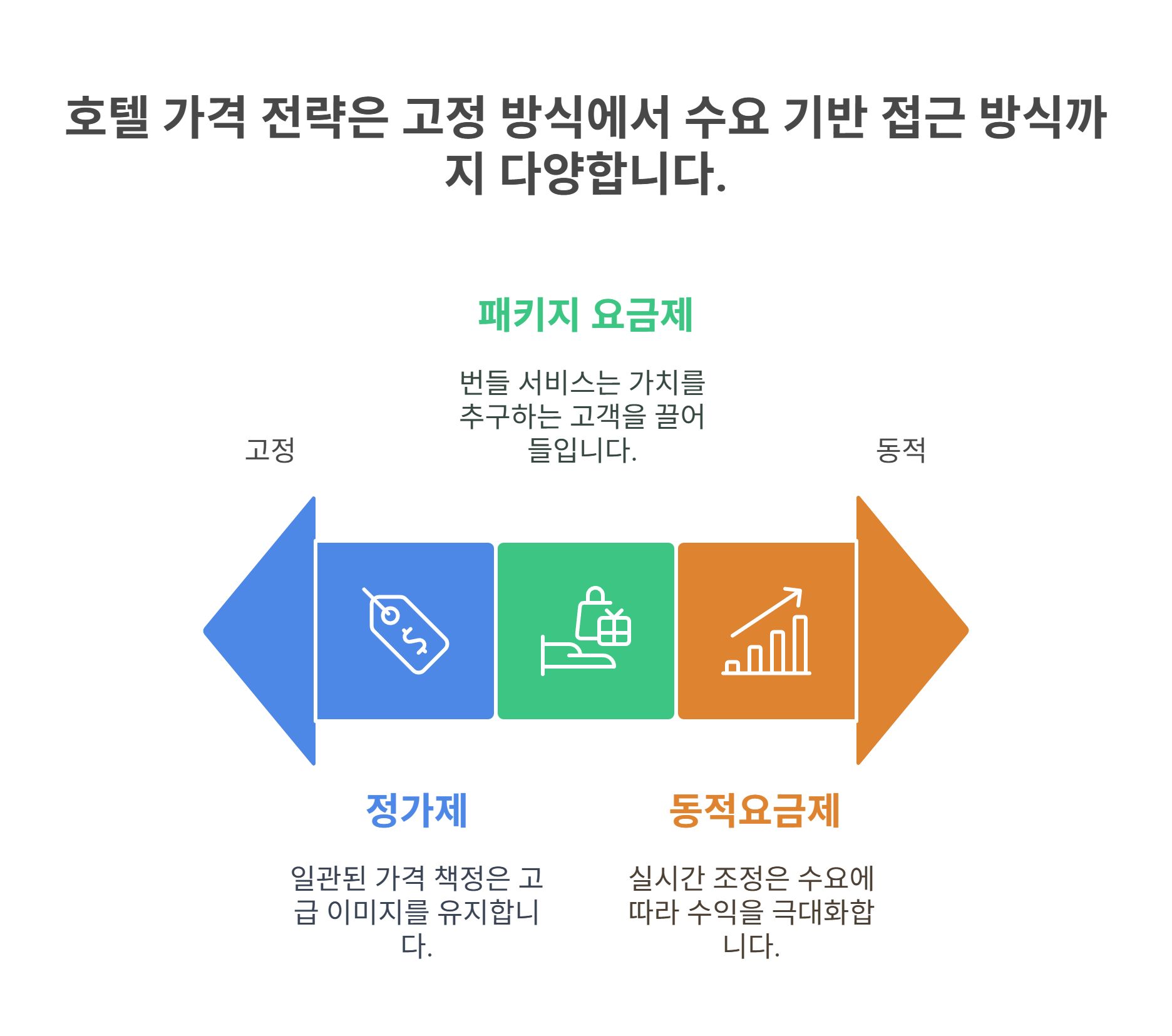 호텔 가격 전략은 고정 방식에서 수요 기반 접근 방식까지 다양합니다.

패키지 요금제

번들 서비스는 가치를 추구하는 고객을 끌어들입니다.

고정

동적

정가제

일관된 가격 책정은 고급 이미지를 유지합니다.

동적요금제

실시간 조정은 수요에 따라 수익을 극대화합니다.